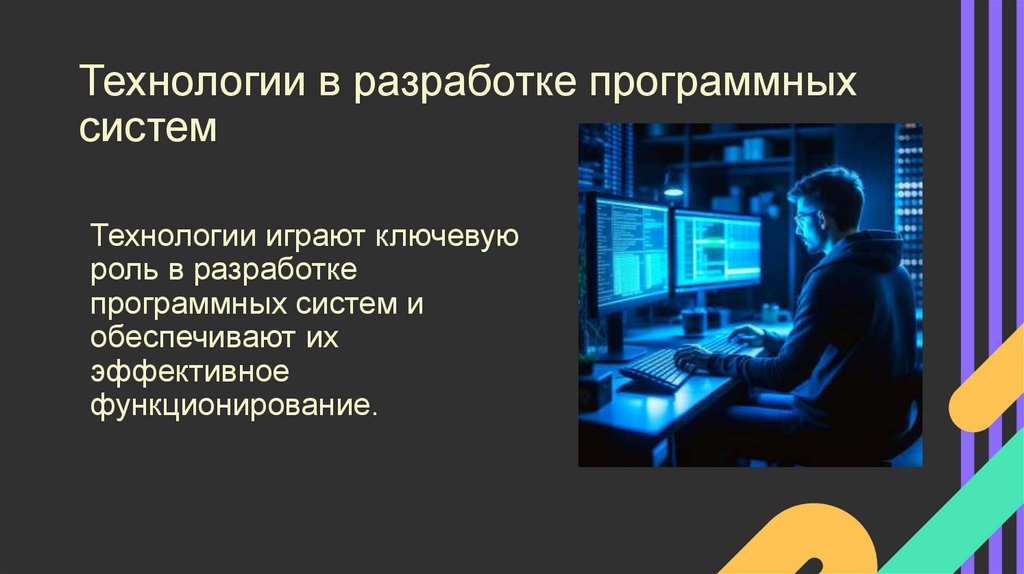 Технологии в разработке программных систем

Технологии играют ключевую роль в разработке программных систем и обеспечивают их эффективное функционирование.